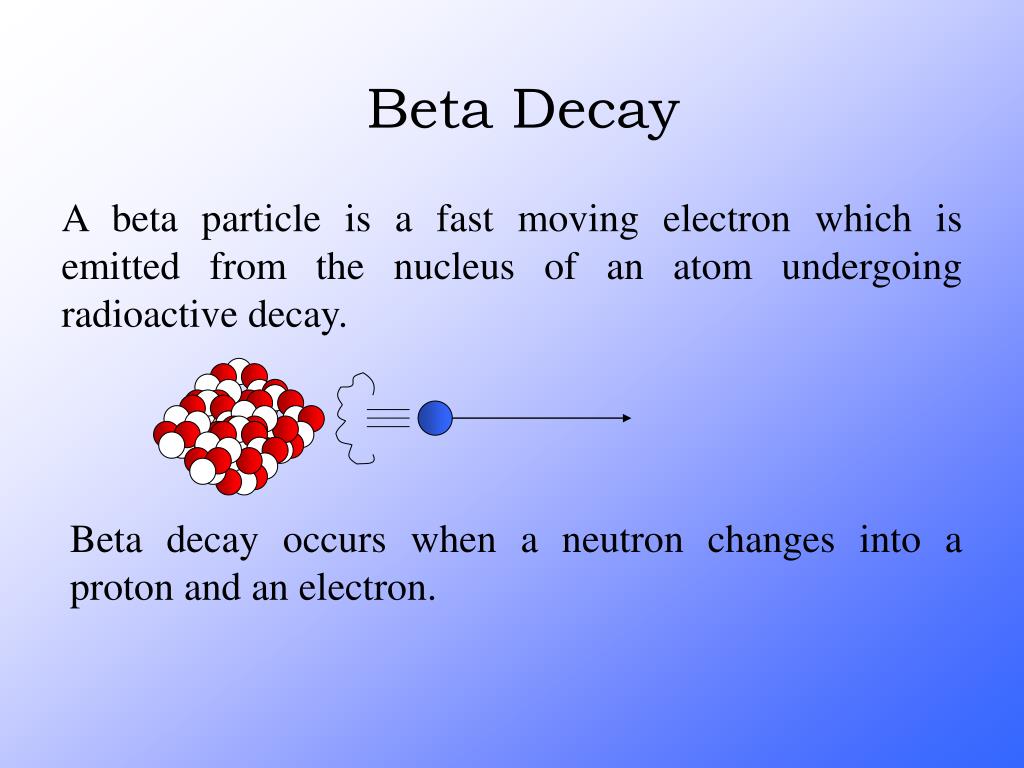 Beta Decay

A beta particle is a fast moving electron which is emitted from the nucleus of an atom undergoing radioactive decay.

Beta decay occurs when a neutron changes into a proton and an electron.